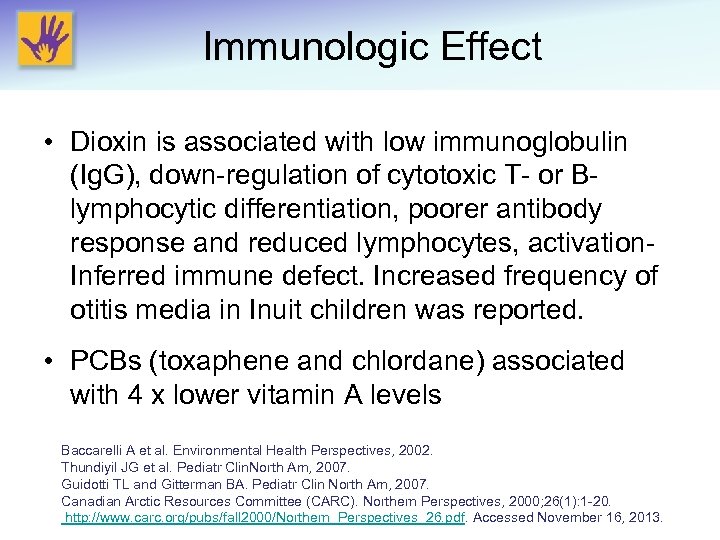 Immunologic Effect

• Dioxin is associated with low immunoglobulin (IgG), down-regulation of cytotoxic T- or B-lymphocytic differentiation, poorer antibody response and reduced lymphocytes, activation-Inferred immune defect. Increased frequency of otitis media in Inuit children was reported.

• PCBs (toxaphene and chlordane) associated with 4 x lower vitamin A levels

Baccarelli A et al. Environmental Health Perspectives, 2002.
Thundiyil JG et al. Pediatr ClinNorth Am, 2007.
Guidotti TL and Gitterman BA. Pediatr Clin North Am, 2007.
Canadian Arctic Resources Committee (CARC). Northern Perspectives, 2000;26(1):1-20. http://www.carc.org/pubs/fall2000/Northern_Perspectives_26.pdf. Accessed November 16, 2013.